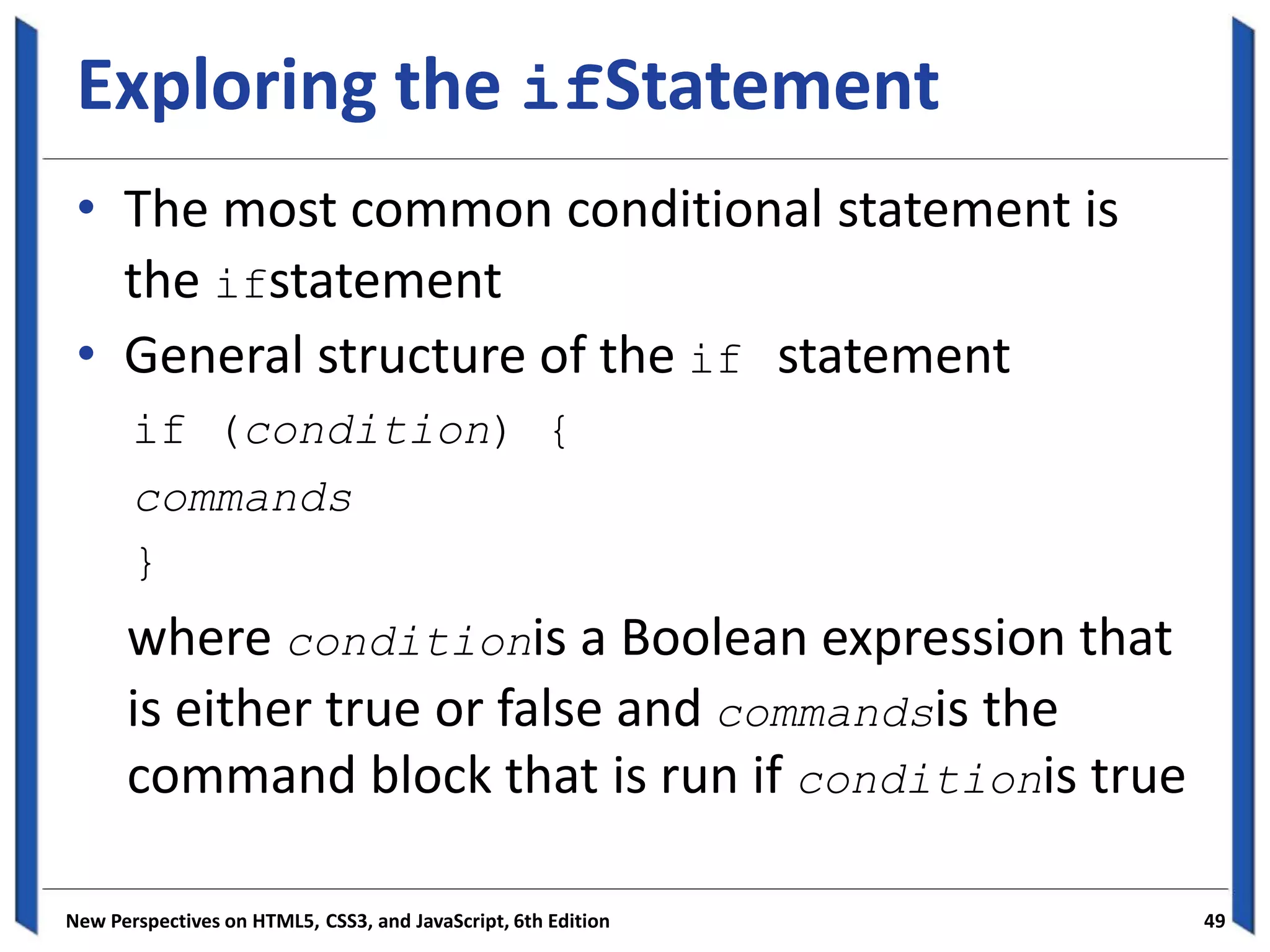 Exploring the ifStatement

• The most common conditional statement is the ifstatement
• General structure of the if statement

if (condition) {
commands
}

where conditionis a Boolean expression that is either true or false and commandsis the command block that is run if conditionis true

New Perspectives on HTML5, CSS3, and JavaScript, 6th Edition
49